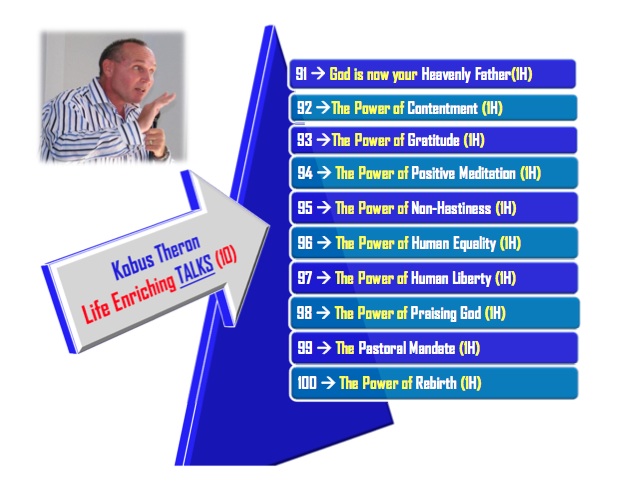 Kobus Theron
Life Enriching TALKS (10)

91 → God is now your Heavenly Father(1H)

92 →The Power of Contentment (1H)

93 →The Power of Gratitude (1H)

94 → The Power of Positive Meditation (1H)

95 → The Power of Non-Hastiness (1H)

96 → The Power of Human Equality (1H)

97 → The Power of Human Liberty (1H)

98 → The Power of Praising God (1H)

99 → The Pastoral Mandate (1H)

100 → The Power of Rebirth (1H)